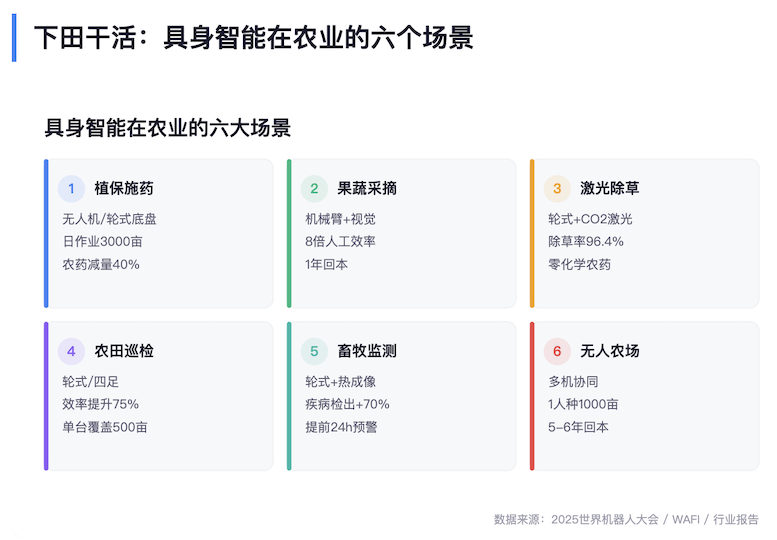 下田干活：具身智能在农业的六个场景

具身智能在农业的六大场景

1 植保施药
无人机/轮式底盘
日作业3000亩
农药减量40%

2 果蔬采摘
机械臂+视觉
8倍人工效率
1年回本

3 激光除草
轮式+CO2激光
除草率96.4%
零化学农药

4 农田巡检
轮式/四足
效率提升75%
单台覆盖500亩

5 畜牧监测
轮式+热成像
疾病检出+70%
提前24h预警

6 无人农场
多机协同
1人种1000亩
5-6年回本

数据来源：2025世界机器人大会 / WAFI / 行业报告